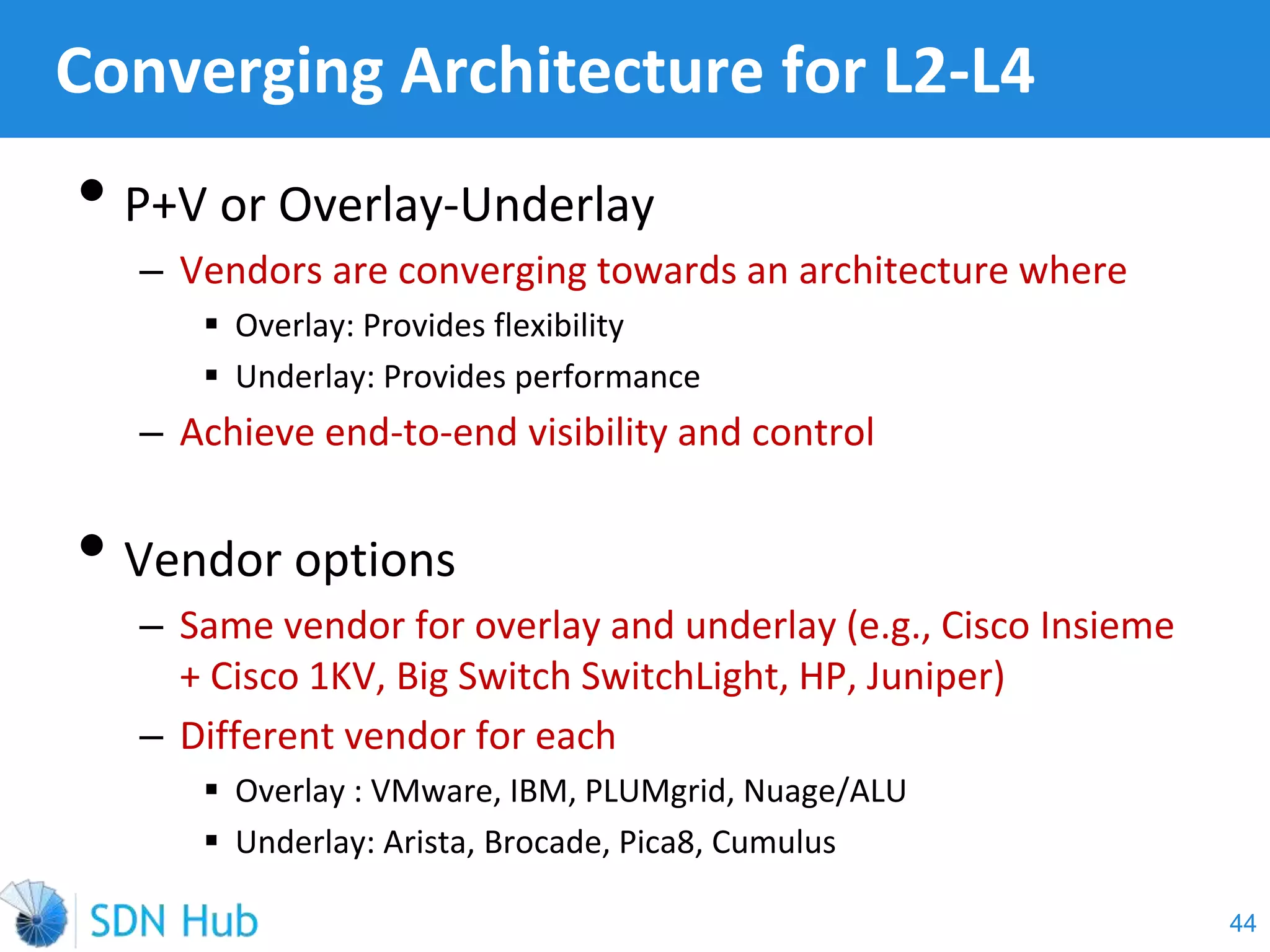 Converging Architecture for L2-L4

• P+V or Overlay-Underlay
– Vendors are converging towards an architecture where
▪ Overlay: Provides flexibility
▪ Underlay: Provides performance
– Achieve end-to-end visibility and control

• Vendor options
– Same vendor for overlay and underlay (e.g., Cisco Insieme + Cisco 1KV, Big Switch SwitchLight, HP, Juniper)
– Different vendor for each
▪ Overlay : VMware, IBM, PLUMgrid, Nuage/ALU
▪ Underlay: Arista, Brocade, Pica8, Cumulus

SDN Hub

44